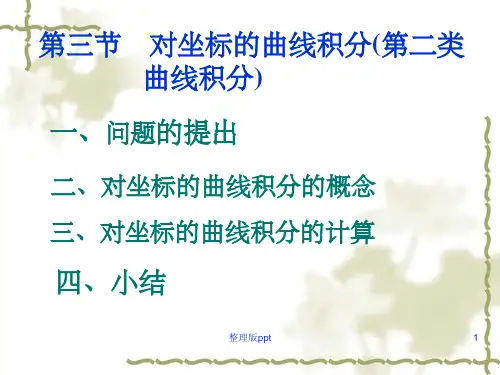 第三节　对坐标的曲线积分(第二类曲线积分)

一、问题的提出

二、对坐标的曲线积分的概念

三、对坐标的曲线积分的计算

四、小结

整理版ppt

1